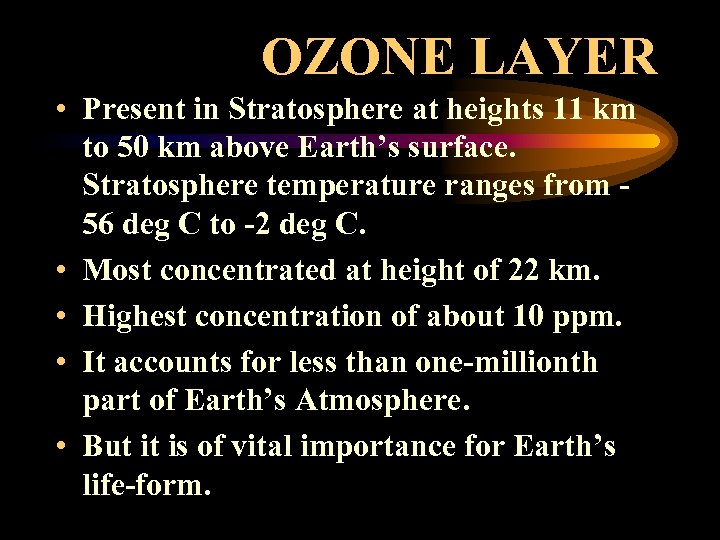 OZONE LAYER

• Present in Stratosphere at heights 11 km to 50 km above Earth's surface. Stratosphere temperature ranges from -56 deg C to -2 deg C.

• Most concentrated at height of 22 km.

• Highest concentration of about 10 ppm.

• It accounts for less than one-millionth part of Earth's Atmosphere.

• But it is of vital importance for Earth's life-form.